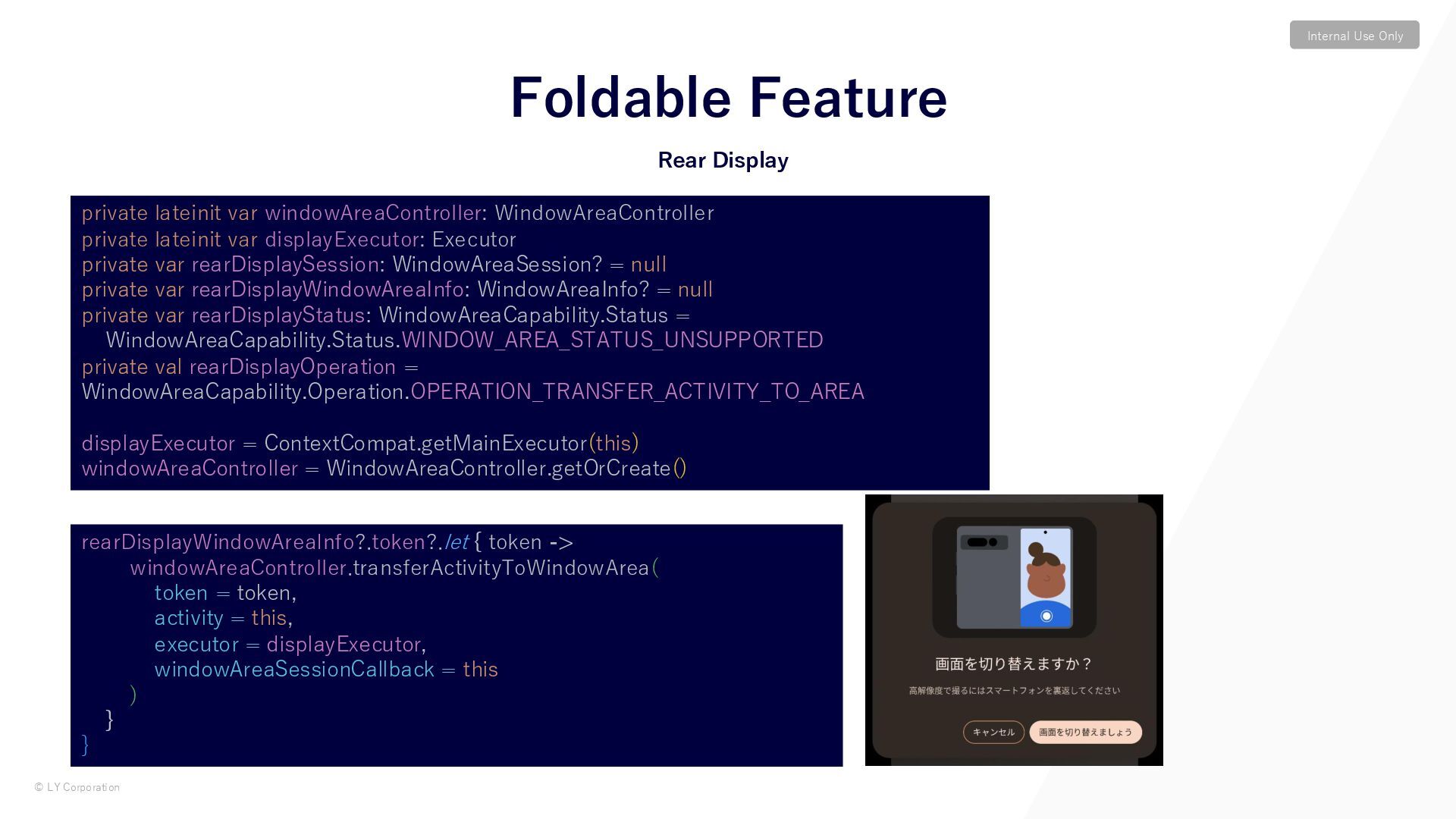 Internal Use Only

Foldable Feature

Rear Display

private lateinit var windowAreaController: WindowAreaController
private lateinit var displayExecutor: Executor
private var rearDisplaySession: WindowAreaSession? = null
private var rearDisplayWindowAreaInfo: WindowAreaInfo? = null
private var rearDisplayStatus: WindowAreaCapability.Status =
   WindowAreaCapability.Status.WINDOW_AREA_STATUS_UNSUPPORTED
private val rearDisplayOperation =
WindowAreaCapability.Operation.OPERATION_TRANSFER_ACTIVITY_TO_AREA

displayExecutor = ContextCompat.getMainExecutor(this)
windowAreaController = WindowAreaController.getOrCreate()

rearDisplayWindowAreaInfo?.token?.let { token ->
      windowAreaController.transferActivityToWindowArea(
         token = token,
         activity = this,
         executor = displayExecutor,
         windowAreaSessionCallback = this
      )
   }
}

画面を切り替えますか？

高解像度で撮るにはスマートフォンを裏返してください

キャンセル

画面を切り替えましょう

© LY Corporation